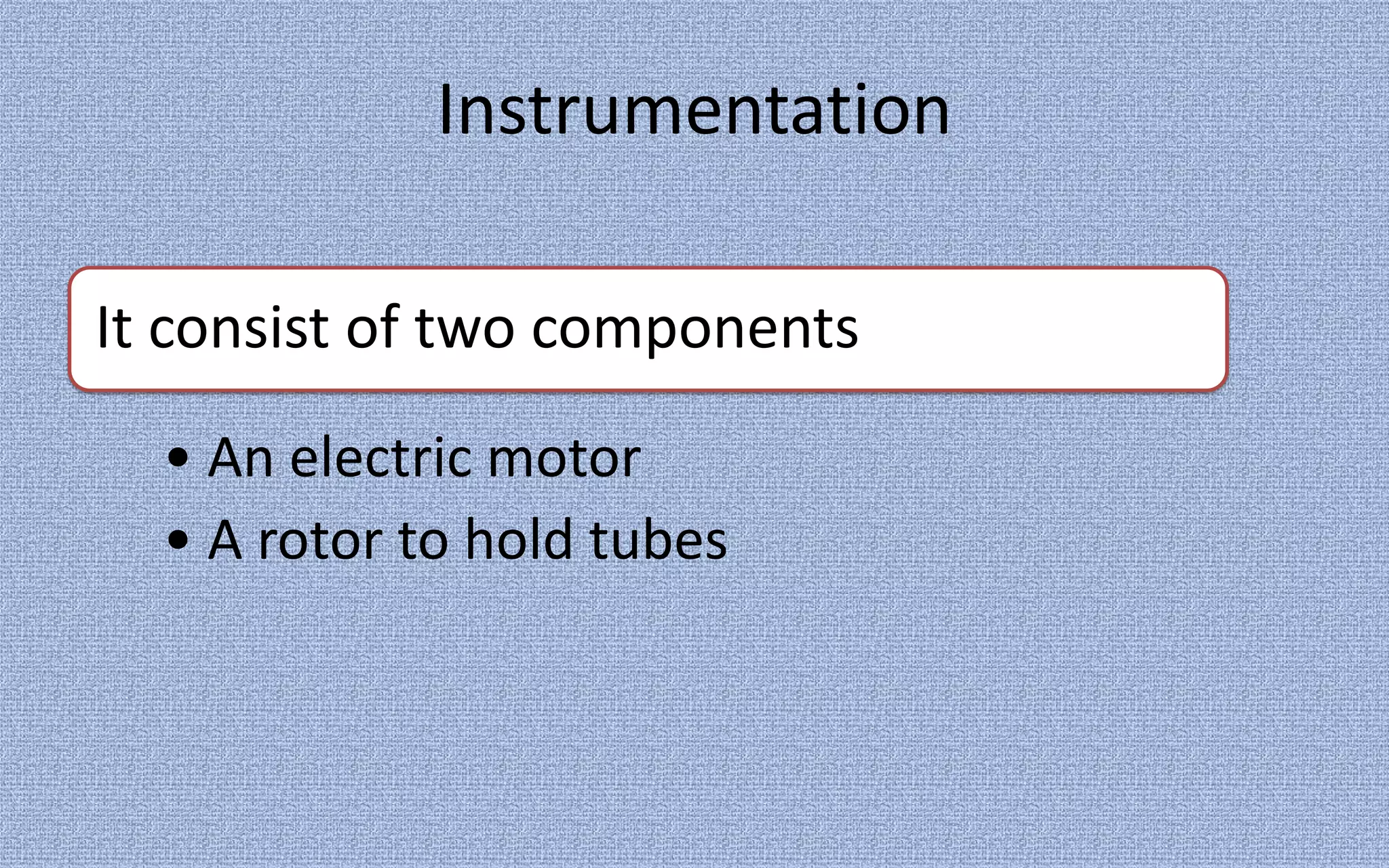 Instrumentation

It consist of two components

• An electric motor
• A rotor to hold tubes